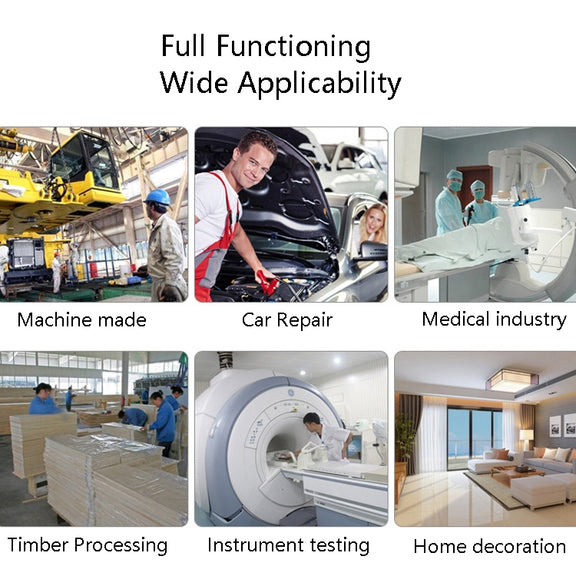 Full Functioning
Wide Applicability

Machine made

Car Repair

Medical industry

Timber Processing

Instrument testing

Home decoration